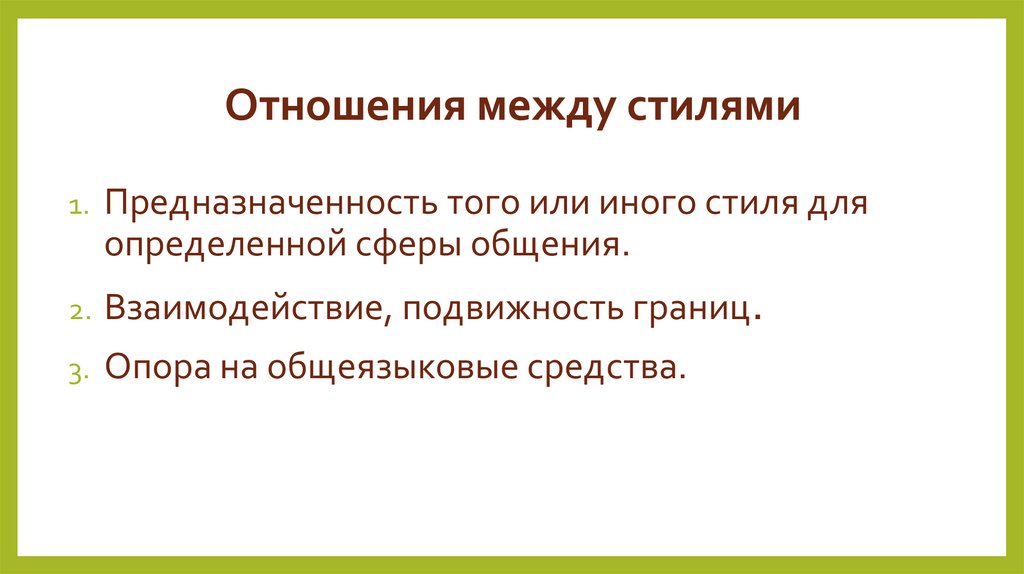 Отношения между стилями

1. Предназначенность того или иного стиля для определенной сферы общения.

2. Взаимодействие, подвижность границ.

3. Опора на общеязыковые средства.